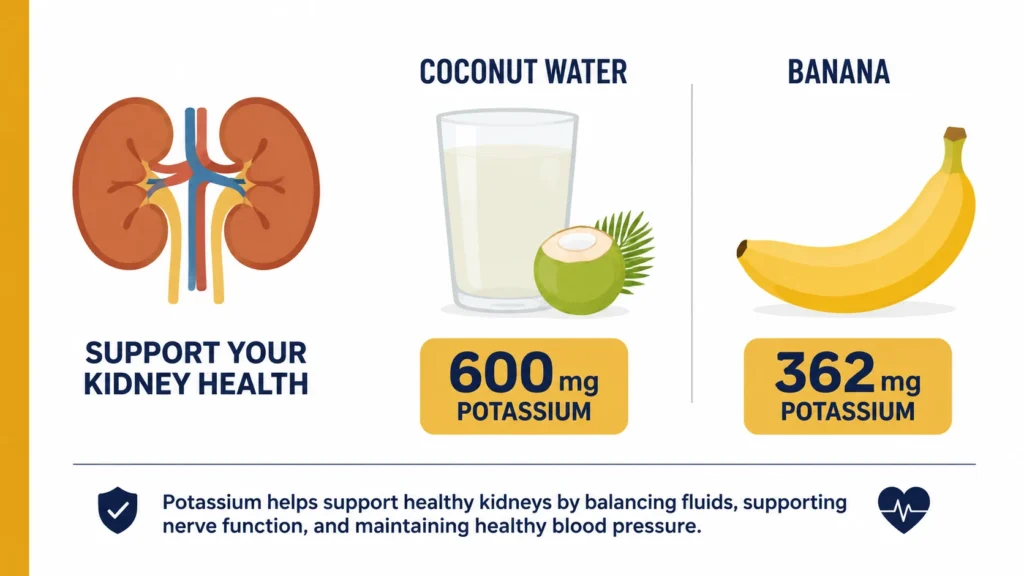 SUPPORT YOUR KIDNEY HEALTH

COCONUT WATER

600 mg
POTASSIUM

BANANA

362 mg
POTASSIUM

Potassium helps support healthy kidneys by balancing fluids, supporting nerve function, and maintaining healthy blood pressure.